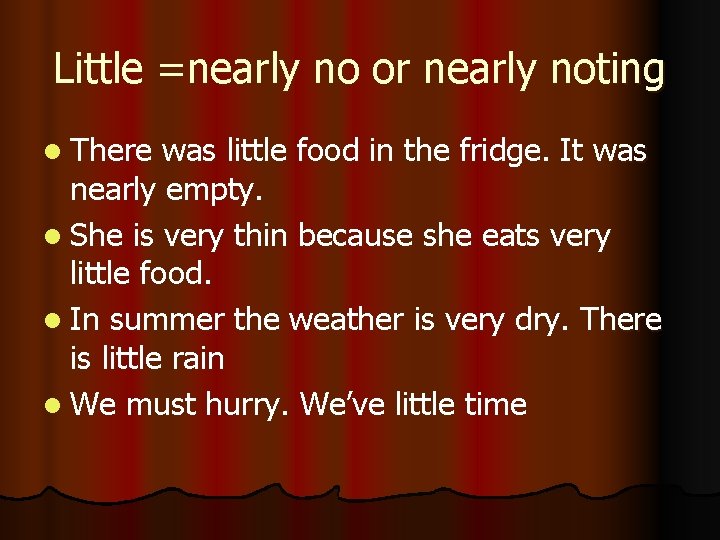 Little =nearly no or nearly noting

- There was little food in the fridge. It was nearly empty.
- She is very thin because she eats very little food.
- In summer the weather is very dry. There is little rain
- We must hurry. We've little time